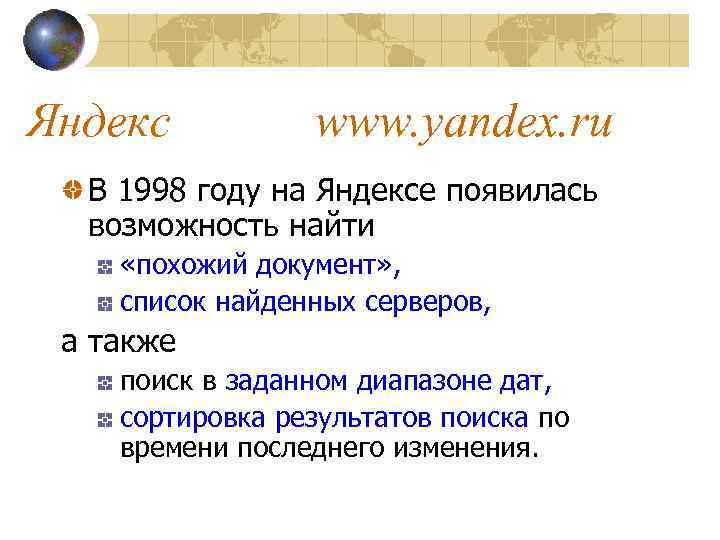 Яндекс www.yandex.ru

В 1998 году на Яндексе появилась возможность найти

«похожий документ»,

список найденных серверов,

а также

поиск в заданном диапазоне дат,

сортировка результатов поиска по времени последнего изменения.